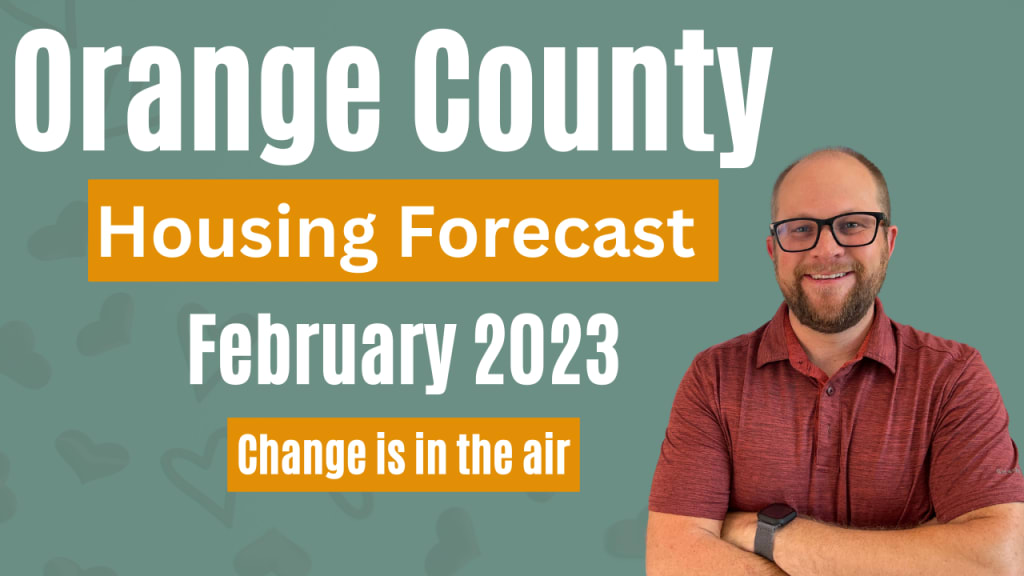 Orange County

Housing Forecast

February 2023

Change is in the air